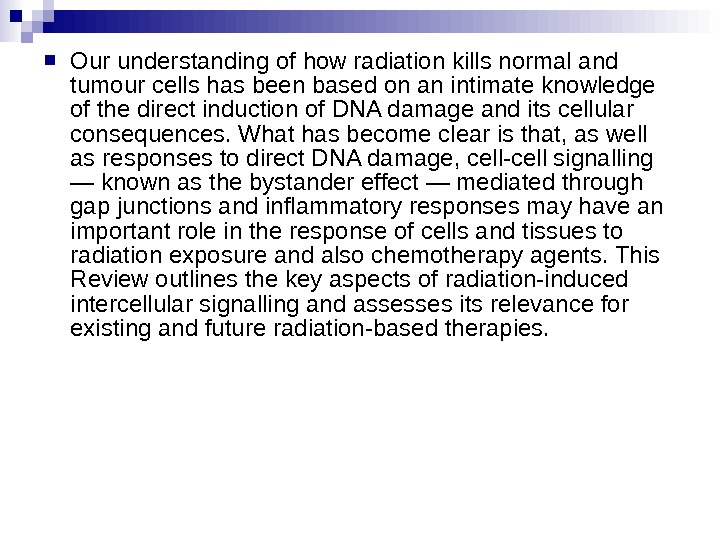 Our understanding of how radiation kills normal and tumour cells has been based on an intimate knowledge of the direct induction of DNA damage and its cellular consequences. What has become clear is that, as well as responses to direct DNA damage, cell-cell signalling — known as the bystander effect — mediated through gap junctions and inflammatory responses may have an important role in the response of cells and tissues to radiation exposure and also chemotherapy agents. This Review outlines the key aspects of radiation-induced intercellular signalling and assesses its relevance for existing and future radiation-based therapies.